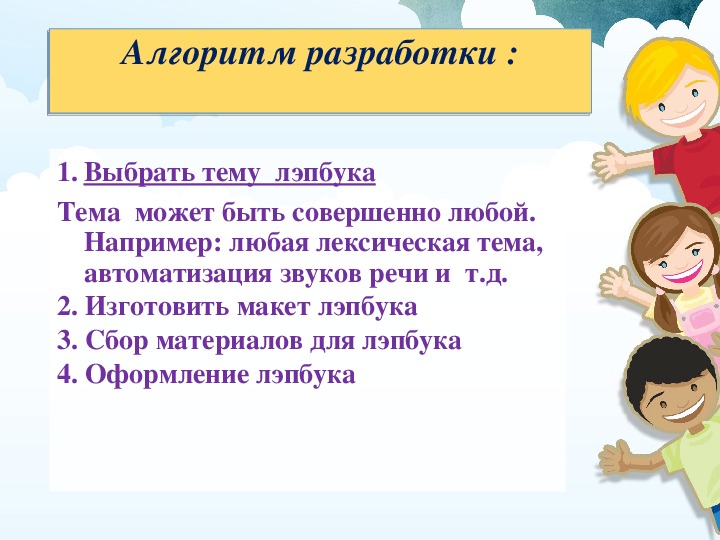 Алгоритм разработки :

1. Выбрать тему лэпбука

Тема может быть совершенно любой. Например: любая лексическая тема, автоматизация звуков речи и т.д.

2. Изготовить макет лэпбука

3. Сбор материалов для лэпбука

4. Оформление лэпбука